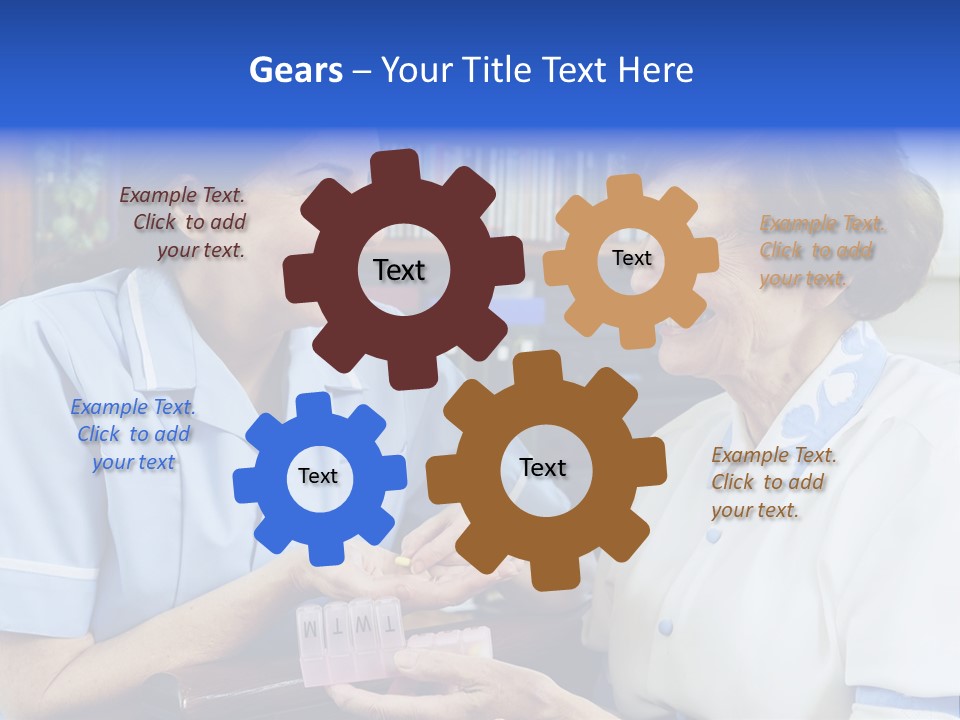 Gears – Your Title Text Here

Example Text. Click to add your text.

Text

Text

Example Text. Click to add your text.

Example Text. Click to add your text

Text

Text

Example Text. Click to add your text.

M T W T